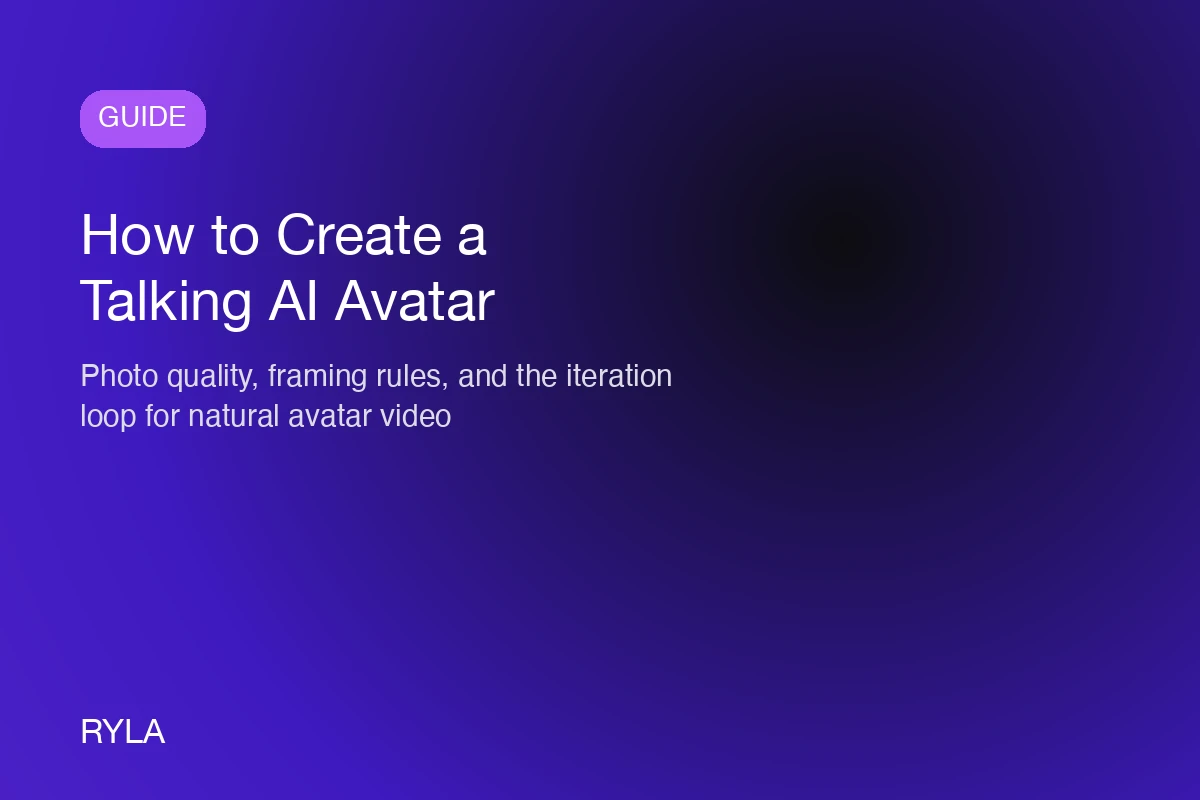 GUIDE

How to Create a Talking AI Avatar

Photo quality, framing rules, and the iteration loop for natural avatar video

RYLA